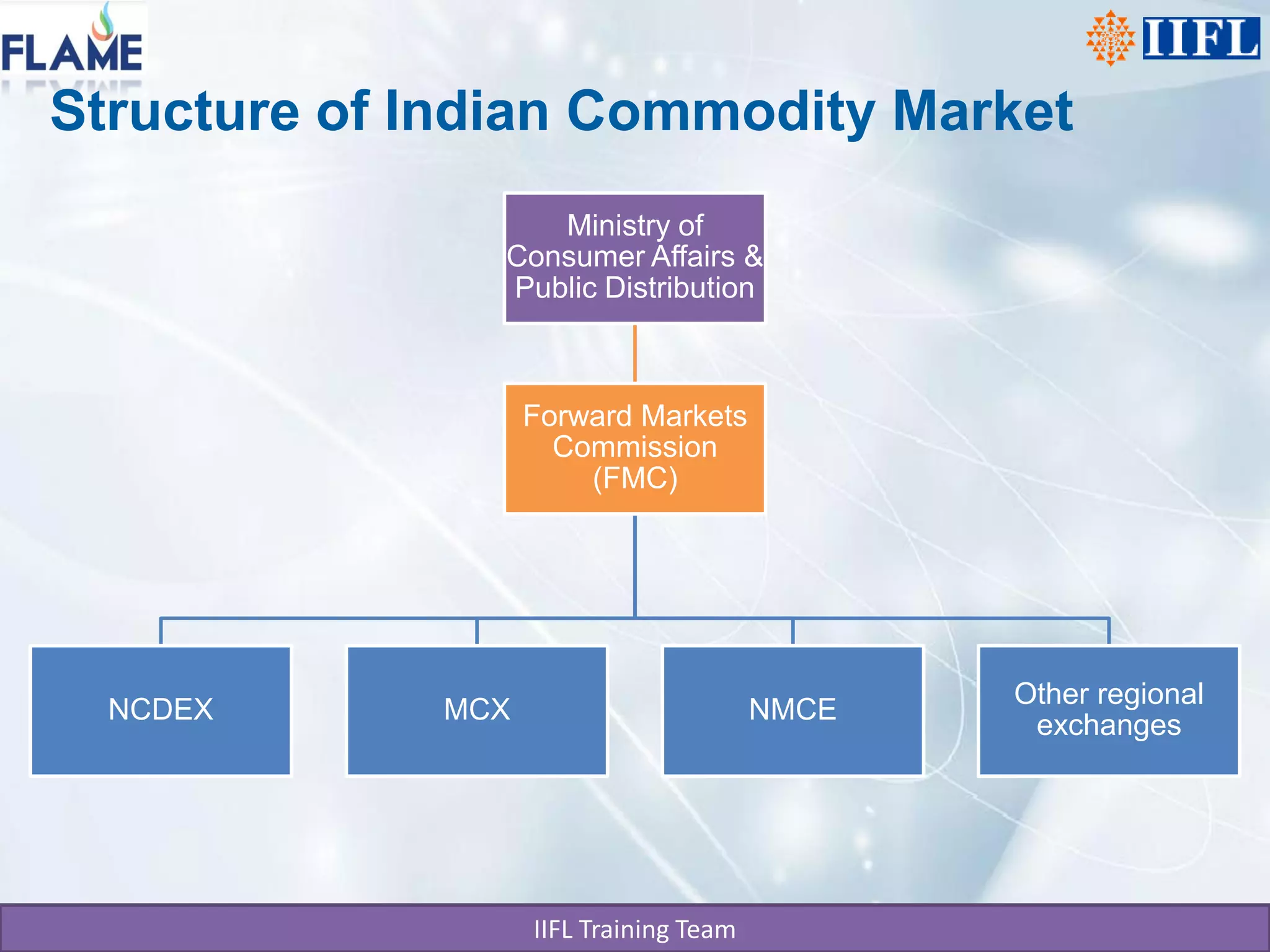 FLAME

IIFL

Structure of Indian Commodity Market

Ministry of Consumer Affairs & Public Distribution

Forward Markets Commission (FMC)

NCDEX

MCX

NMCE

Other regional exchanges

IIFL Training Team